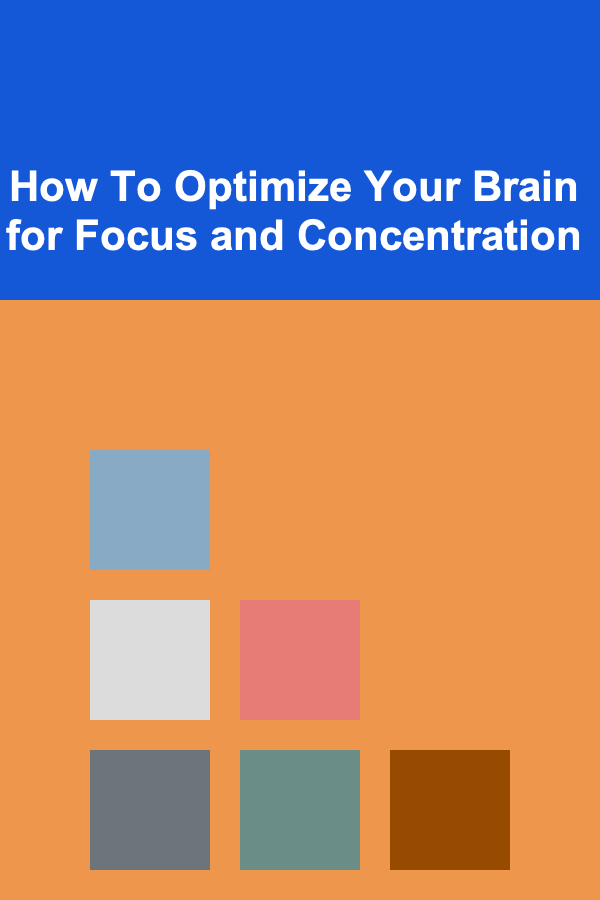 How To Optimize Your Brain for Focus and Concentration